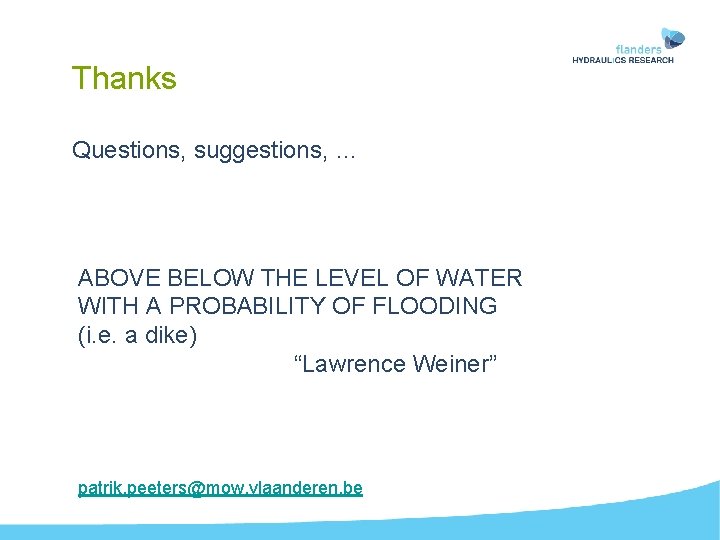 flanders
HYDRAULICS RESEARCH

Thanks

Questions, suggestions, …

ABOVE BELOW THE LEVEL OF WATER WITH A PROBABILITY OF FLOODING (i.e. a dike)
“Lawrence Weiner”

patrik.peeters@mow.vlaanderen.be